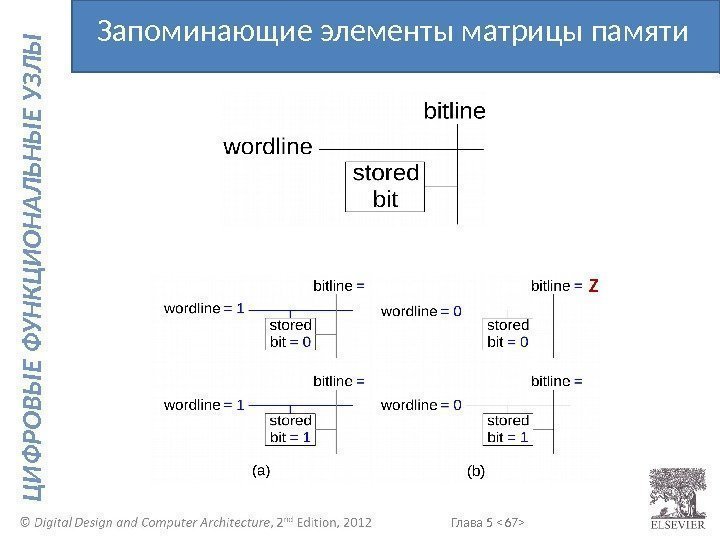 ЦИФРОВЫЕ ФУНКЦИОНАЛЬНЫЕ УЗЛЫ

Запоминающие элементы матрицы памяти

bitline
wordline
stored bit

bitline =
wordline = 1
stored bit = 0

bitline = Z
wordline = 0
stored bit = 0

bitline =
wordline = 1
stored bit = 1

bitline =
wordline = 0
stored bit = 1

(a)
(b)

© Digital Design and Computer Architecture, 2nd Edition, 2012

Глава 5 <67>

ELSEVIER